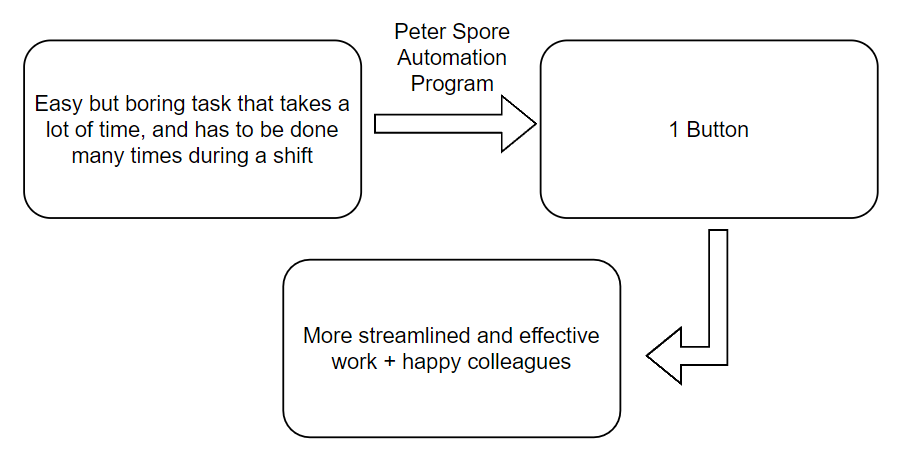 Easy but boring task that takes a lot of time, and has to be done many times during a shift

Peter Spore Automation Program

1 Button

More streamlined and effective work + happy colleagues